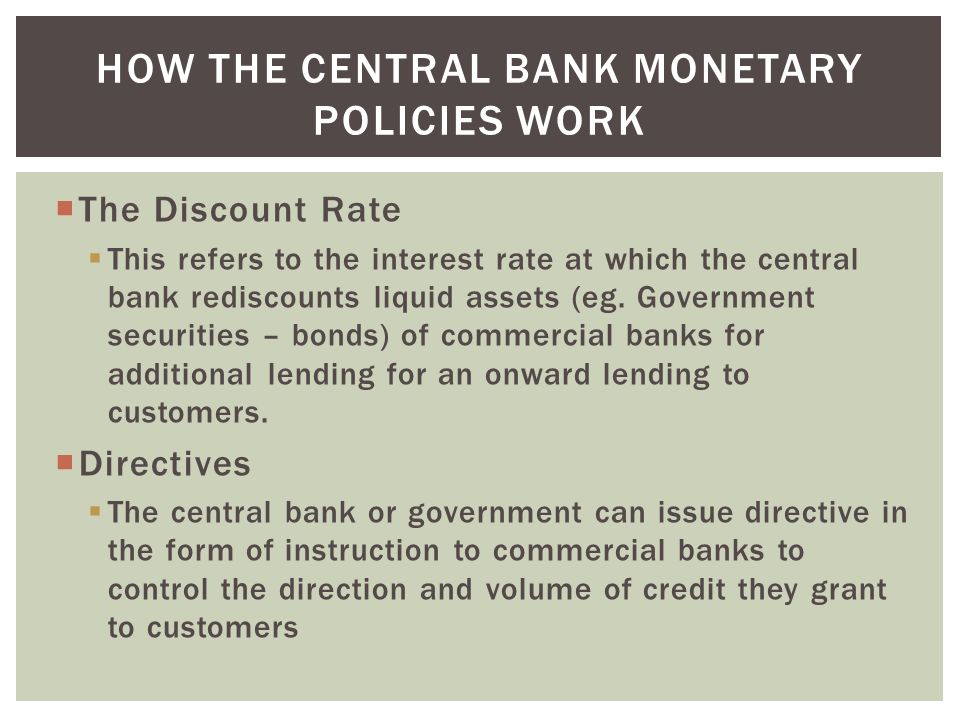 HOW THE CENTRAL BANK MONETARY POLICIES WORK

The Discount Rate

This refers to the interest rate at which the central bank rediscounts liquid assets (eg. Government securities – bonds) of commercial banks for additional lending for an onward lending to customers.

Directives

The central bank or government can issue directive in the form of instruction to commercial banks to control the direction and volume of credit they grant to customers